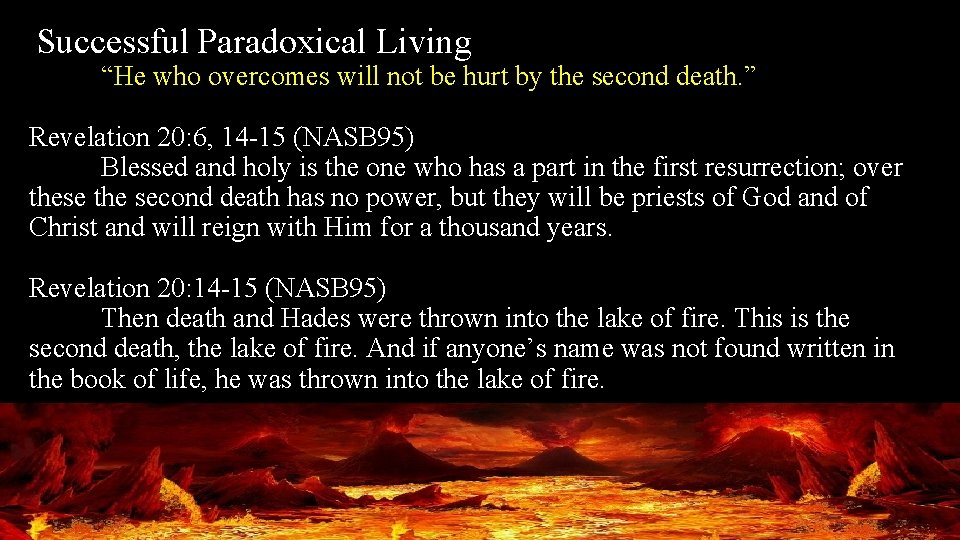 Successful Paradoxical Living

“He who overcomes will not be hurt by the second death.”

Revelation 20:6, 14-15 (NASB95)

Blessed and holy is the one who has a part in the first resurrection; over these the second death has no power, but they will be priests of God and of Christ and will reign with Him for a thousand years.

Revelation 20:14-15 (NASB95)

Then death and Hades were thrown into the lake of fire. This is the second death, the lake of fire. And if anyone’s name was not found written in the book of life, he was thrown into the lake of fire.